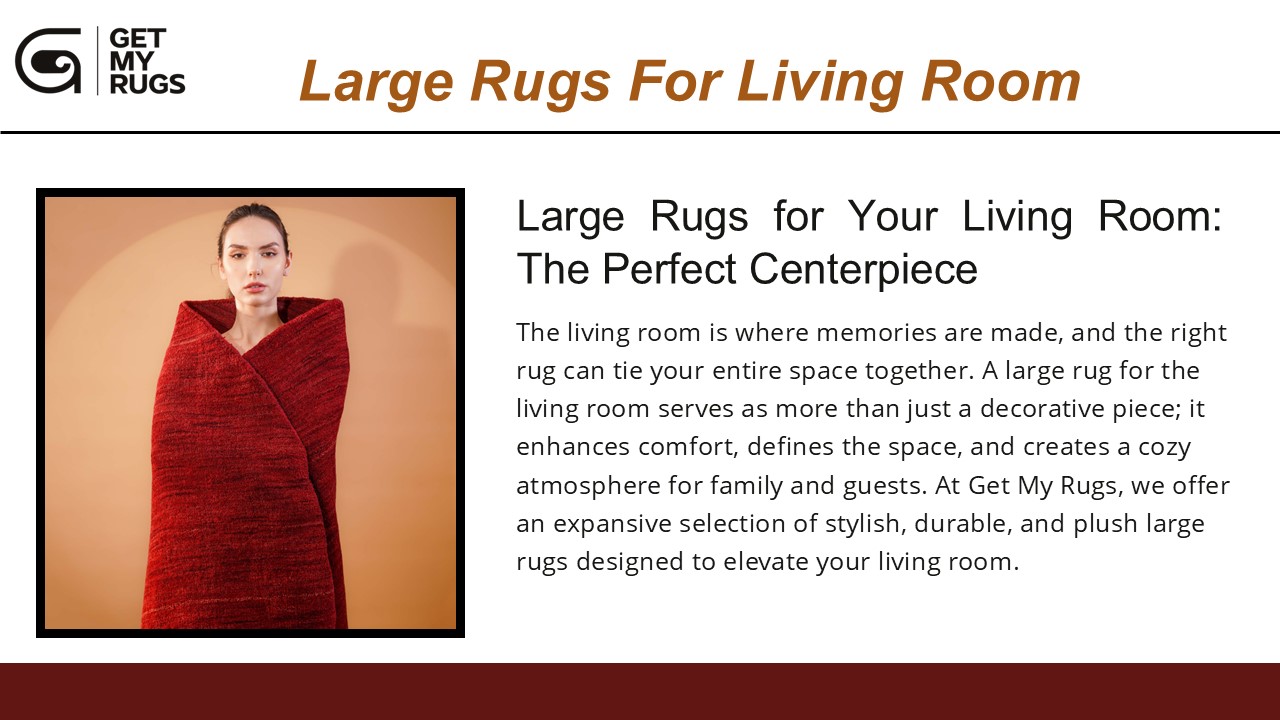 GET MY RUGS

Large Rugs For Living Room

Large Rugs for Your Living Room: The Perfect Centerpiece

The living room is where memories are made, and the right rug can tie your entire space together. A large rug for the living room serves as more than just a decorative piece; it enhances comfort, defines the space, and creates a cozy atmosphere for family and guests. At Get My Rugs, we offer an expansive selection of stylish, durable, and plush large rugs designed to elevate your living room.